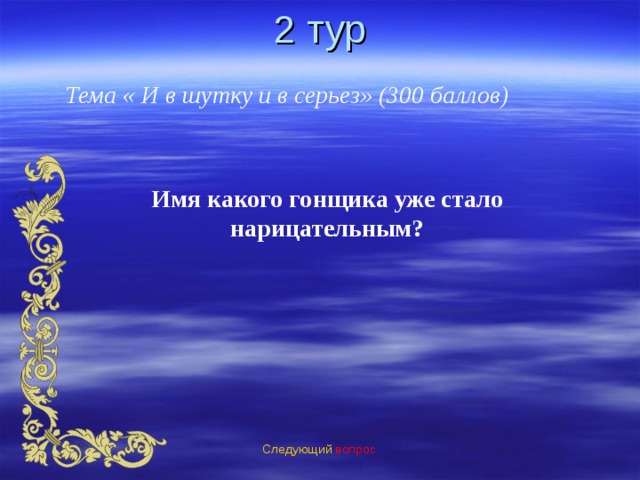 2 тур

Тема « И в шутку и в серьез» (300 баллов)

Имя какого гонщика уже стало нарицательным?

Следующий вопрос